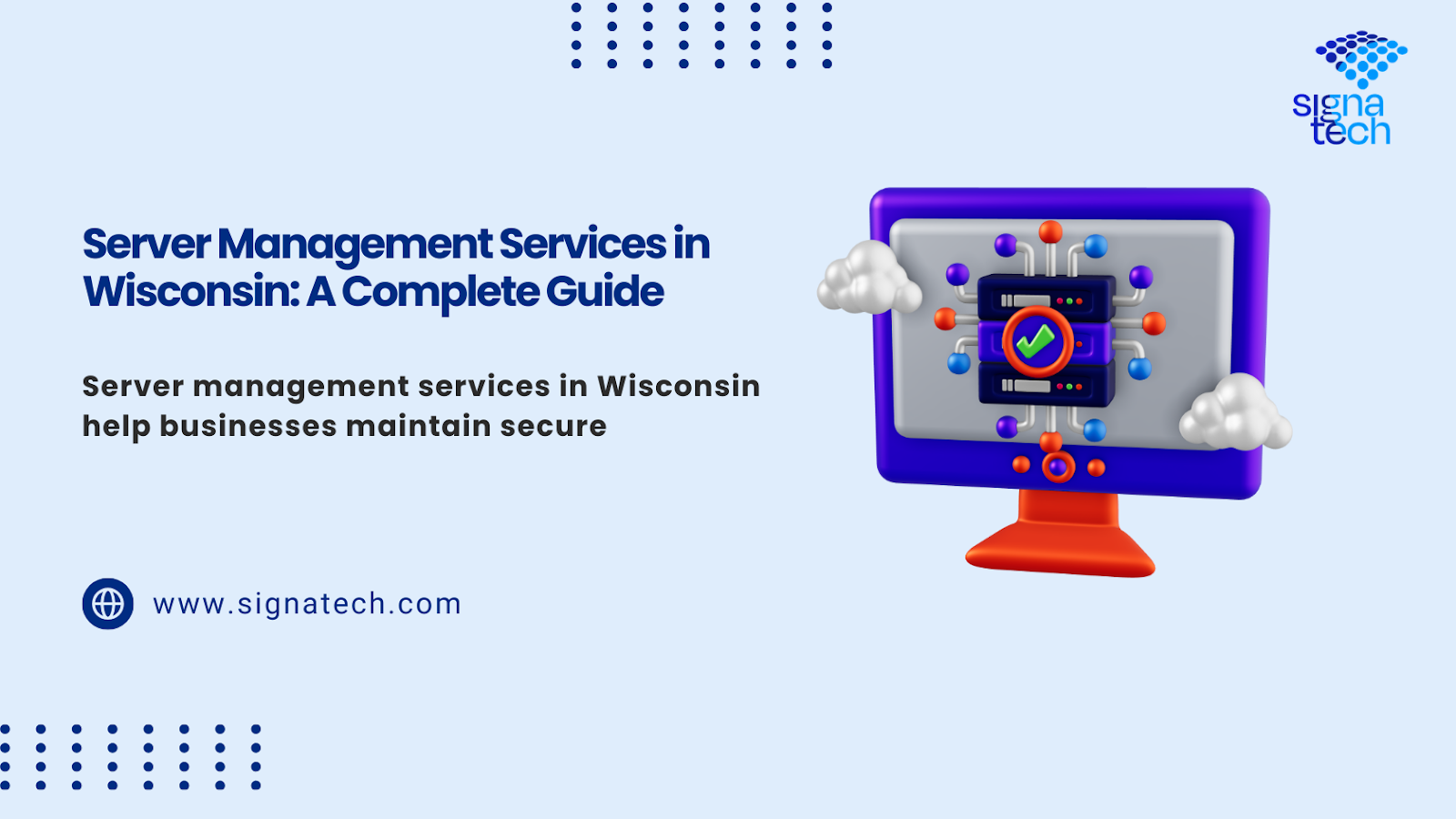 signa tech

Server Management Services in Wisconsin: A Complete Guide

Server management services in Wisconsin help businesses maintain secure

www.signatech.com